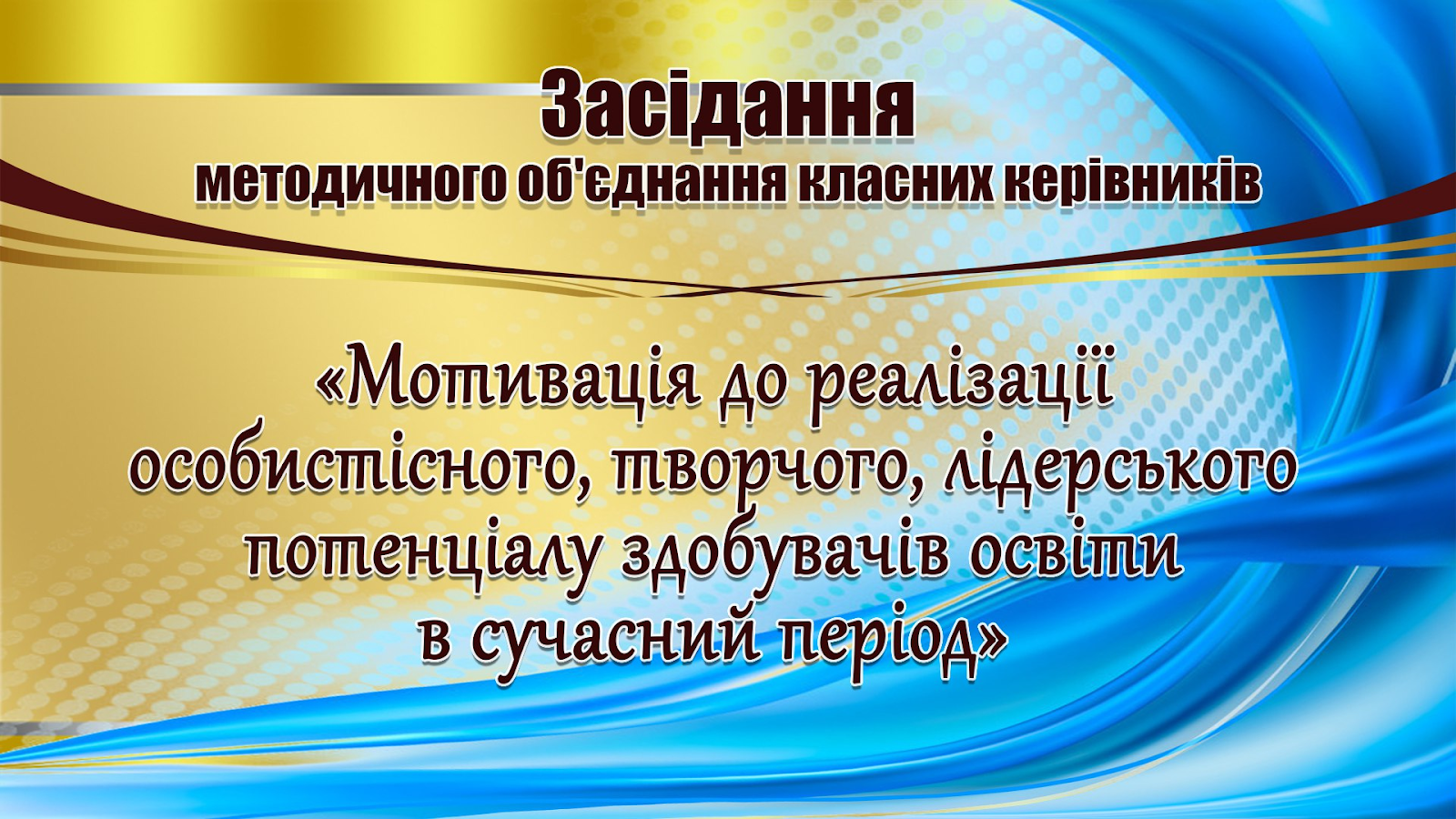 Засідання
методичного об'єднання класних керівників

«Мотивація до реалізації особистісного, творчого, лідерського потенціалу здобувачів освіти в сучасний період»